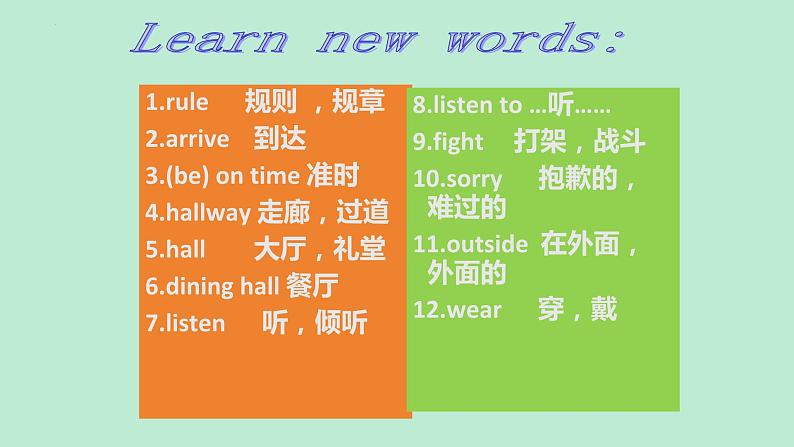 Learn new words:

1.rule 规则，规章
2.arrive 到达
3.(be) on time 准时
4.hallway 走廊，过道
5.hall 大厅，礼堂
6.dining hall 餐厅
7.listen 听，倾听

8.listen to …听……
9.fight 打架，战斗
10.sorry 抱歉的，难过的
11.outside 在外面，外面的
12.wear 穿，戴